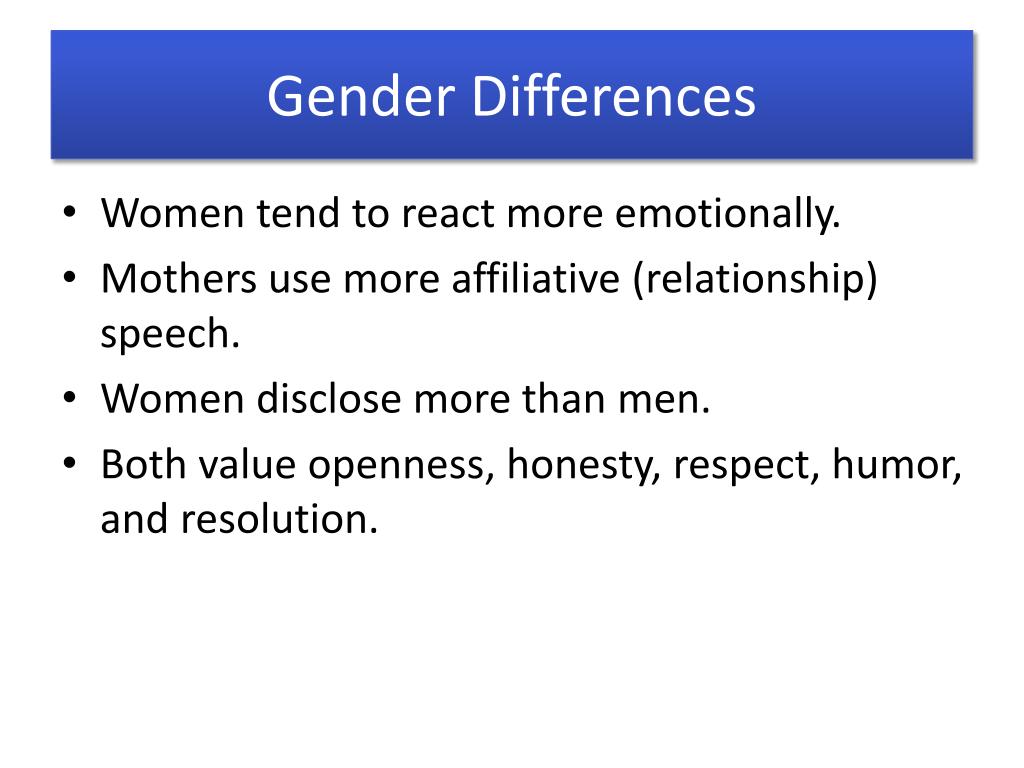 Gender Differences

• Women tend to react more emotionally.
• Mothers use more affiliative (relationship) speech.
• Women disclose more than men.
• Both value openness, honesty, respect, humor, and resolution.